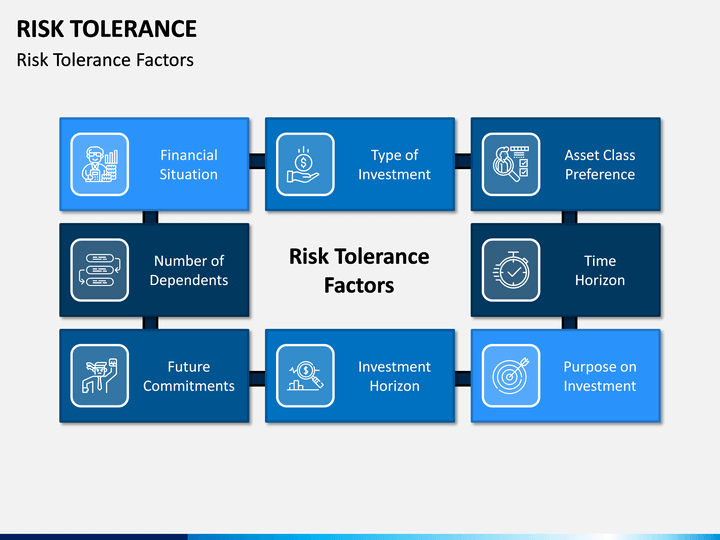 RISK TOLERANCE

Risk Tolerance Factors

Financial Situation

Type of Investment

Asset Class Preference

Number of Dependents

Risk Tolerance Factors

Time Horizon

Future Commitments

Investment Horizon

Purpose on Investment